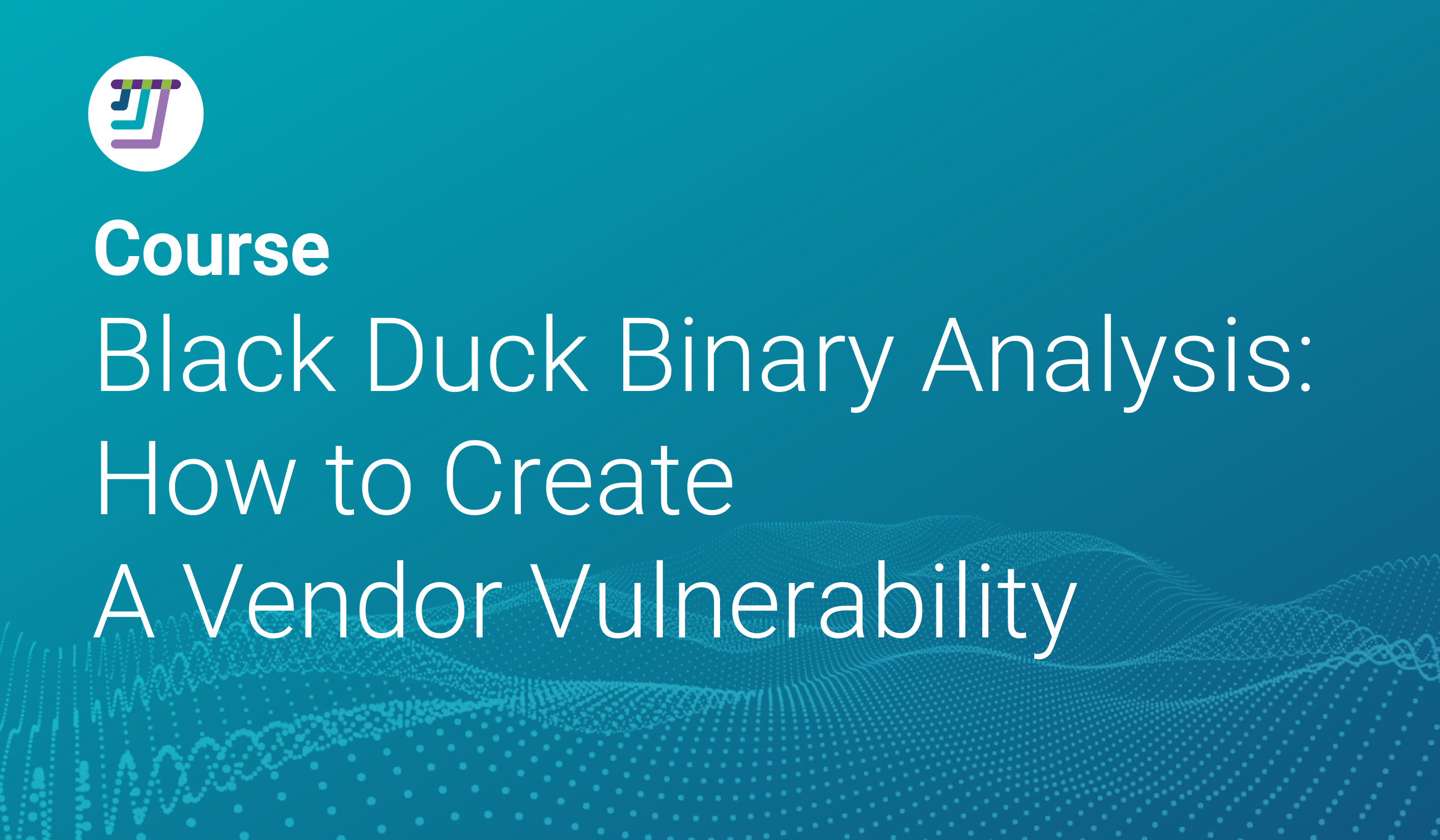 Course

Black Duck Binary Analysis: How to Create A Vendor Vulnerability